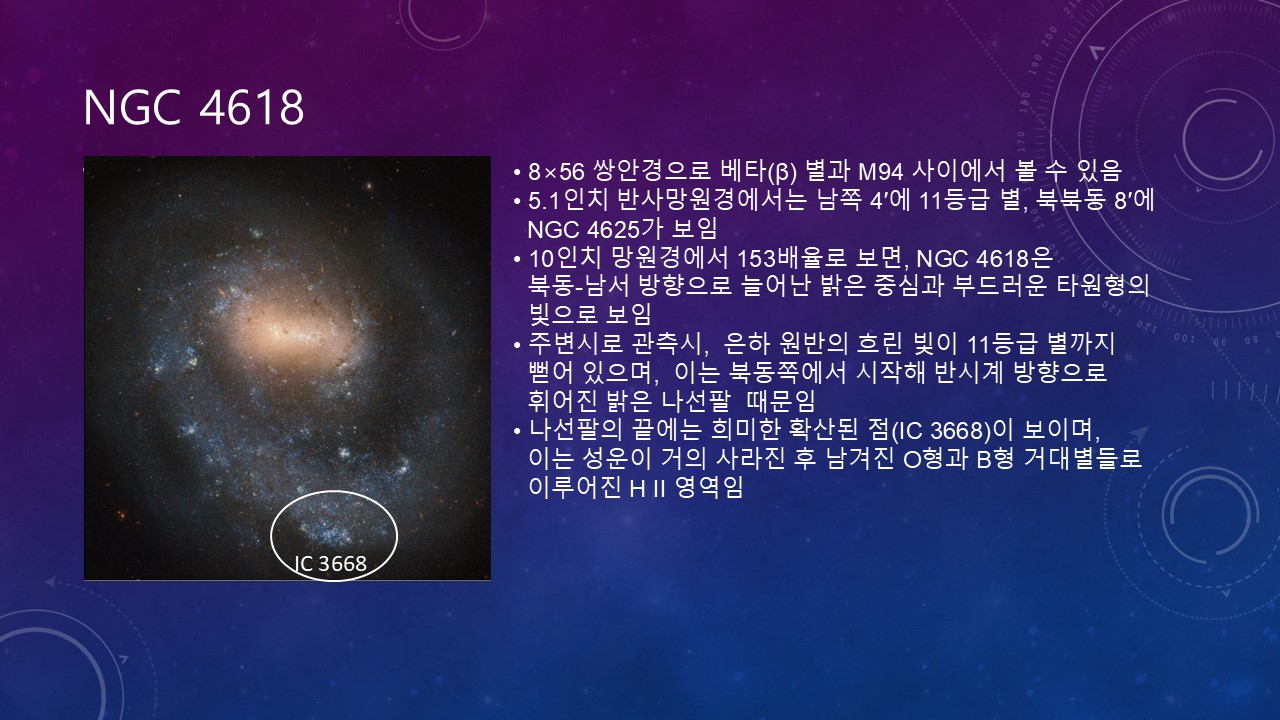 NGC 4618

IC 3668

• 8×56 쌍안경으로 베타(β) 별과 M94 사이에서 볼 수 있음
• 5.1인치 반사망원경에서는 남쪽 4′에 11등급 별, 북북동 8′에 NGC 4625가 보임
• 10인치 망원경에서 153배율로 보면, NGC 4618은 북동-남서 방향으로 늘어난 밝은 중심과 부드러운 타원형의 빛으로 보임
• 주변시로 관측시, 은하 원반의 흐린 빛이 11등급 별까지 뻗어 있으며, 이는 북동쪽에서 시작해 반시계 방향으로 휘어진 밝은 나선팔 때문임
• 나선팔의 끝에는 희미한 확산된 점(IC 3668)이 보이며, 이는 성운이 거의 사라진 후 남겨진 O형과 B형 거대별들로 이루어진 H II 영역임